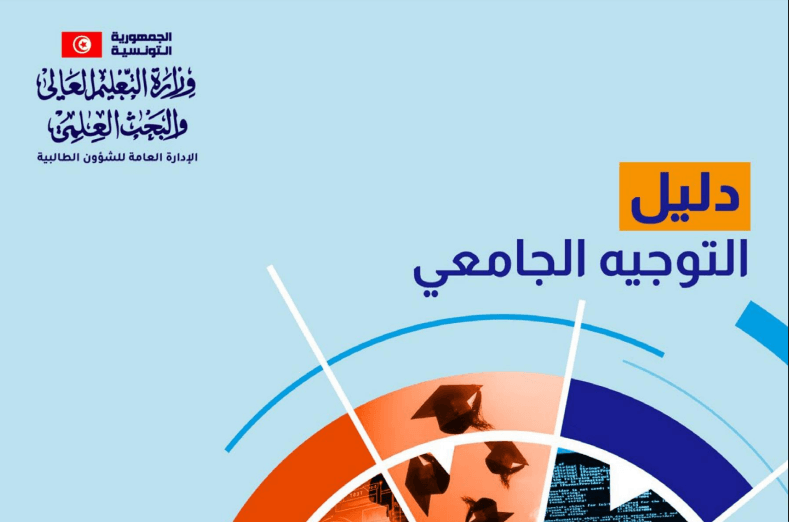 الجمهورية التونسية
وزارة التعليم العالي والبحث العلمي
الإدارة العامة للشؤون الطالبية

دليل
التوجيه الجامعي